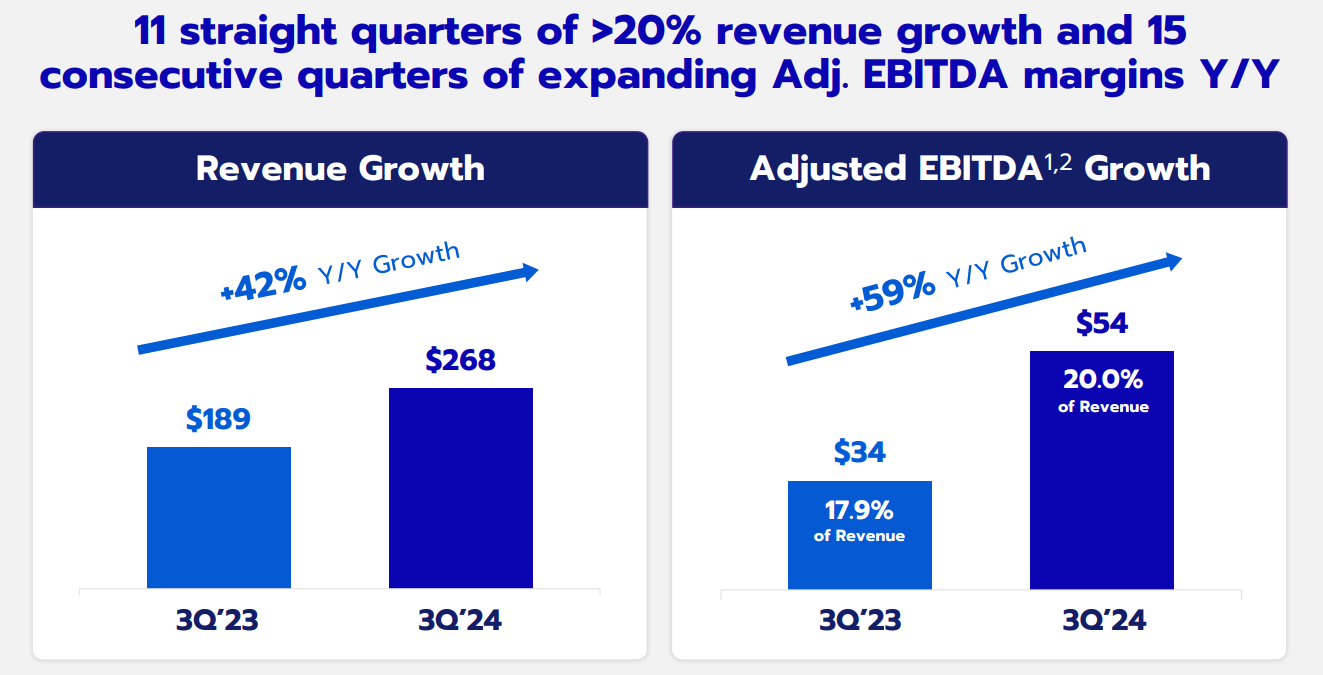 11 straight quarters of >20% revenue growth and 15 consecutive quarters of expanding Adj. EBITDA margins Y/Y

Revenue Growth

+42% Y/Y Growth

$189

$268

3Q'23

3Q'24

Adjusted EBITDA$^{1,2}$ Growth

+59% Y/Y Growth

$34

17.9% of Revenue

$54

20.0% of Revenue

3Q'23

3Q'24